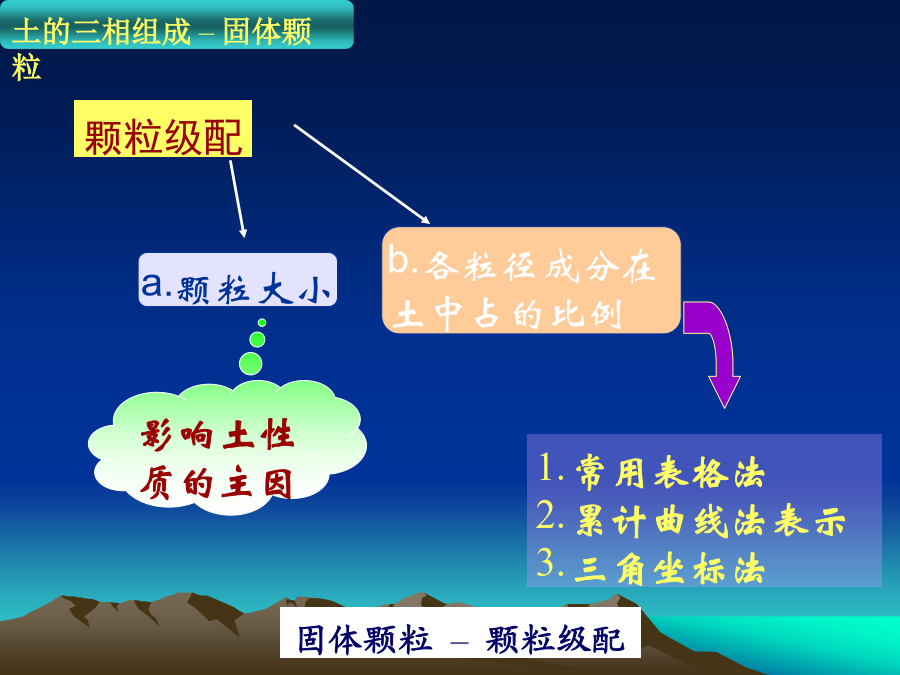 土的三相组成 – 固体颗粒

颗粒级配

a.颗粒大小

b.各粒径成分在土中占的比例

影响土性质的主因

1. 常用表格法
2. 累计曲线法表示
3. 三角坐标法

固体颗粒 – 颗粒级配